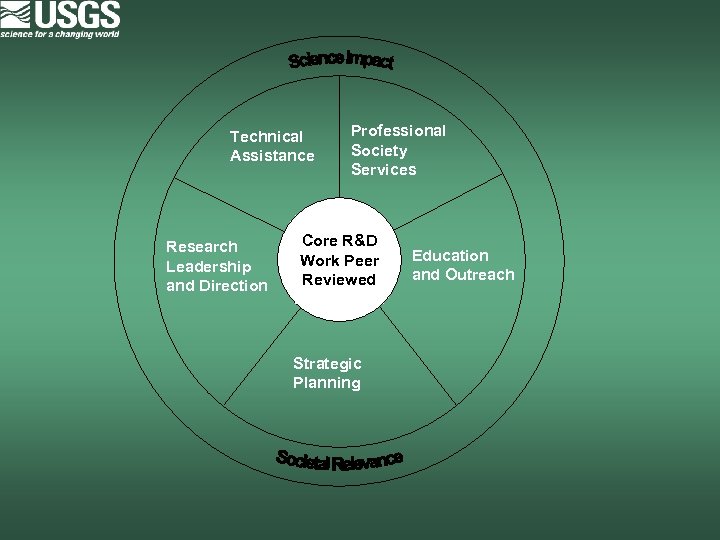 USGS
science for a changing world

Science Impact

Technical Assistance

Professional Society Services

Research Leadership and Direction

Core R&D Work Peer Reviewed

Education and Outreach

Strategic Planning

Societal Relevance